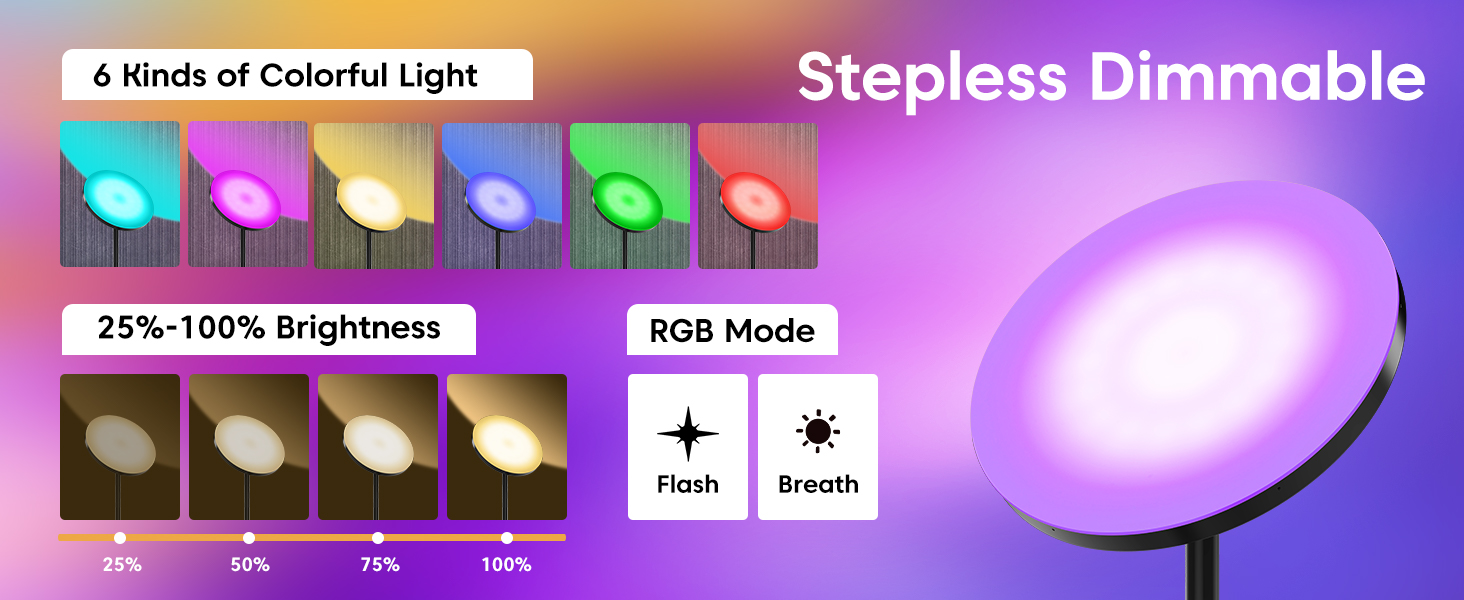 6 Kinds of Colorful Light

Stepless Dimmable

25%-100% Brightness

RGB Mode

Flash

Breath

25%

50%

75%

100%